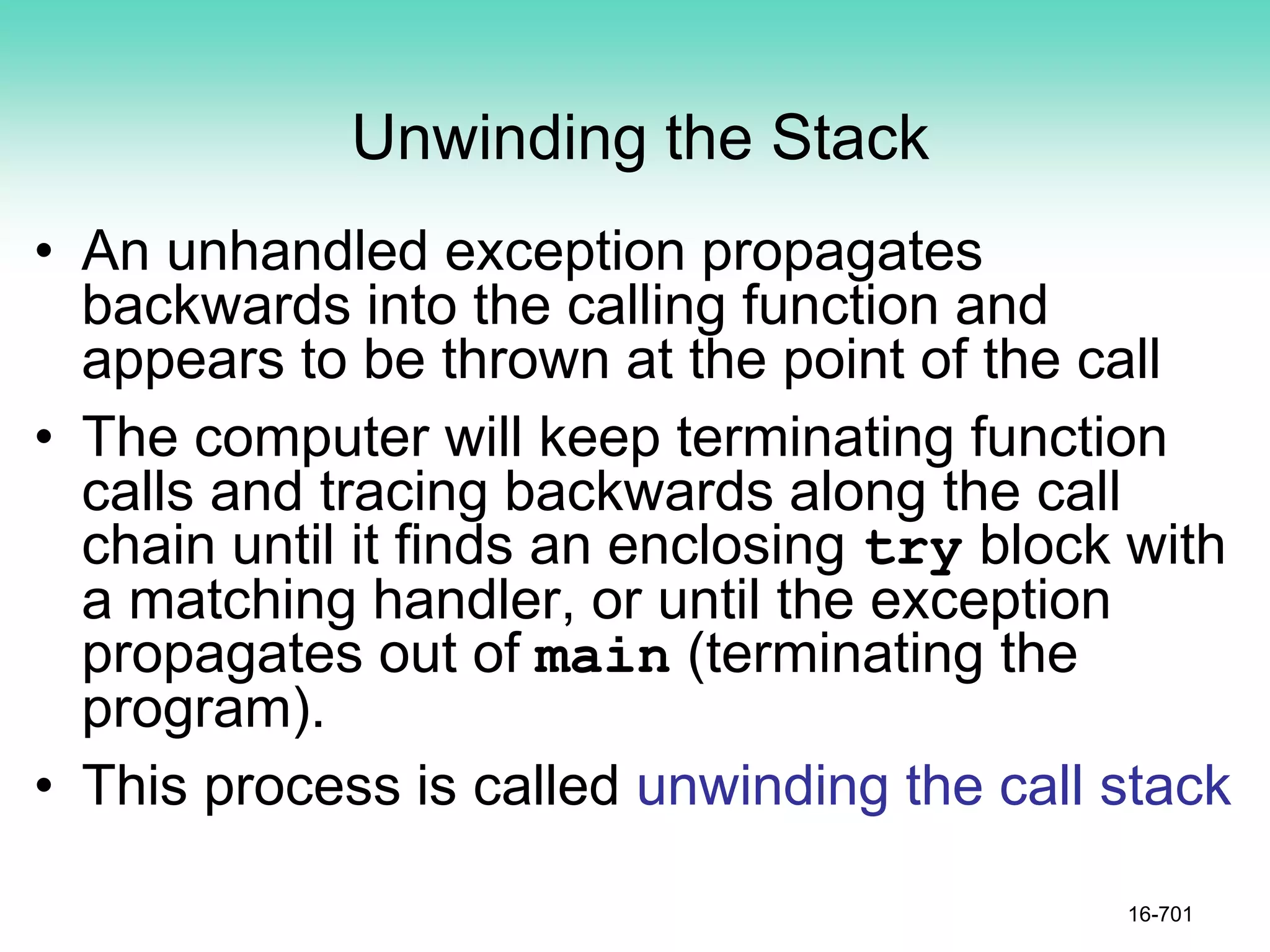 Unwinding the Stack

• An unhandled exception propagates backwards into the calling function and appears to be thrown at the point of the call

• The computer will keep terminating function calls and tracing backwards along the call chain until it finds an enclosing try block with a matching handler, or until the exception propagates out of main (terminating the program).

• This process is called unwinding the call stack

16-701